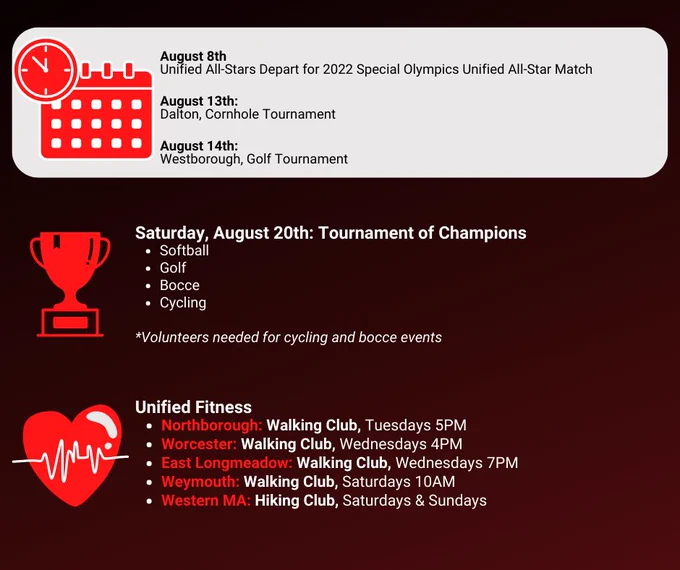 August 8th
Unified All-Stars Depart for 2022 Special Olympics Unified All-Star Match

August 13th:
Dalton, Cornhole Tournament

August 14th:
Westborough, Golf Tournament

Saturday, August 20th: Tournament of Champions
- Softball
- Golf
- Bocce
- Cycling

*Volunteers needed for cycling and bocce events

Unified Fitness
- Northborough: Walking Club, Tuesdays 5PM
- Worcester: Walking Club, Wednesdays 4PM
- East Longmeadow: Walking Club, Wednesdays 7PM
- Weymouth: Walking Club, Saturdays 10AM
- Western MA: Hiking Club, Saturdays & Sundays